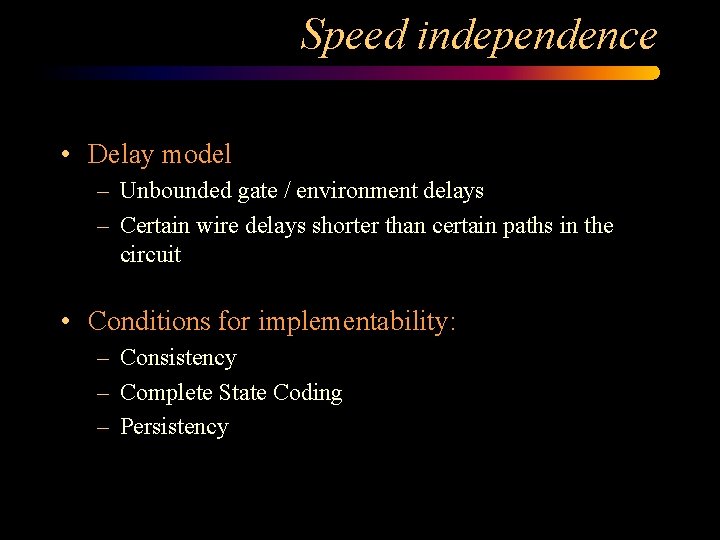 Speed independence

• Delay model
– Unbounded gate / environment delays
– Certain wire delays shorter than certain paths in the circuit

• Conditions for implementability:
– Consistency
– Complete State Coding
– Persistency